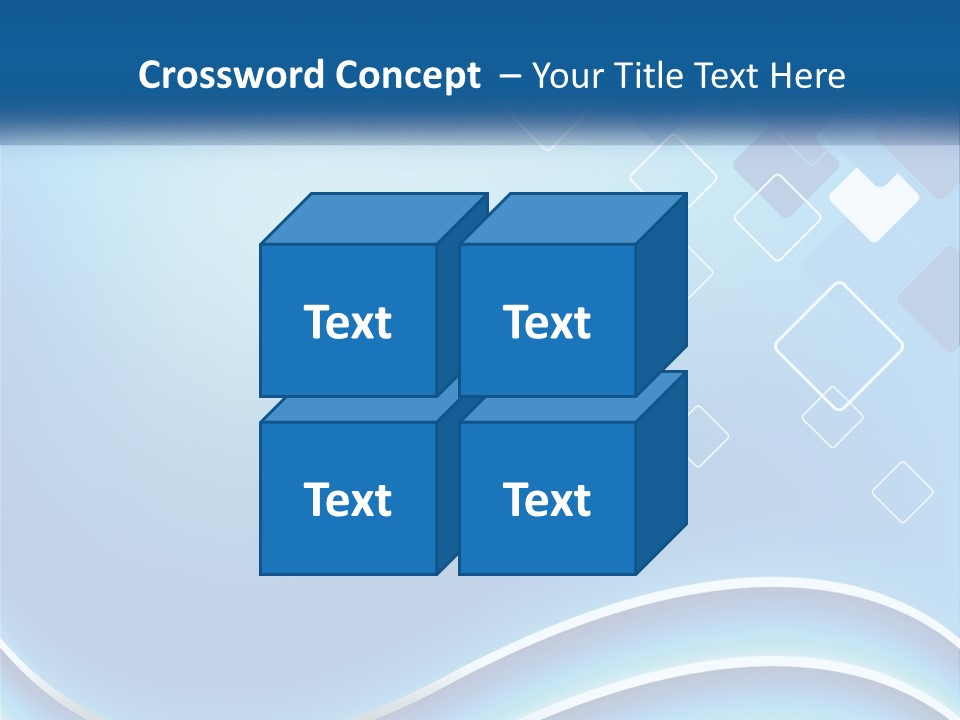 Crossword Concept – Your Title Text Here

Text

Text

Text

Text